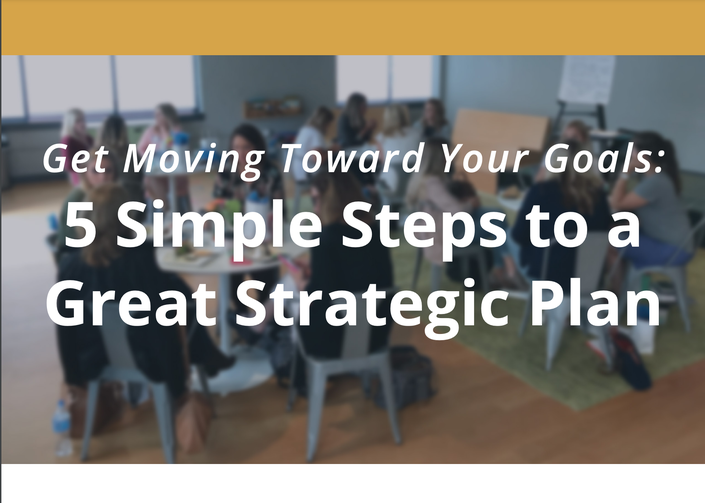 Get Moving Toward Your Goals:

5 Simple Steps to a Great Strategic Plan